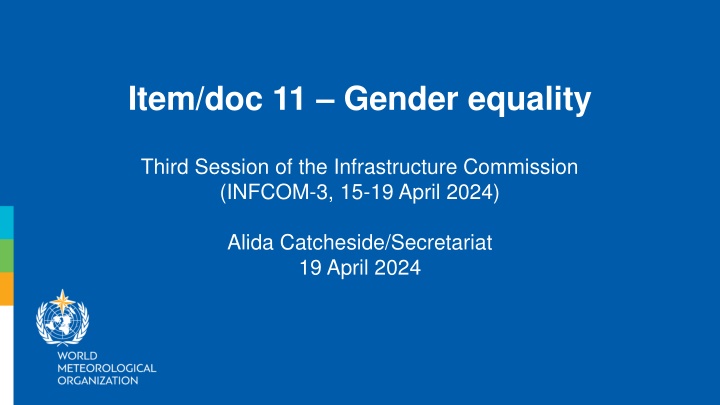 Item/doc 11 – Gender equality

Third Session of the Infrastructure Commission (INFCOM-3, 15-19 April 2024)

Alida Catcheside/Secretariat
19 April 2024

WORLD
METEOROLOGICAL
ORGANIZATION